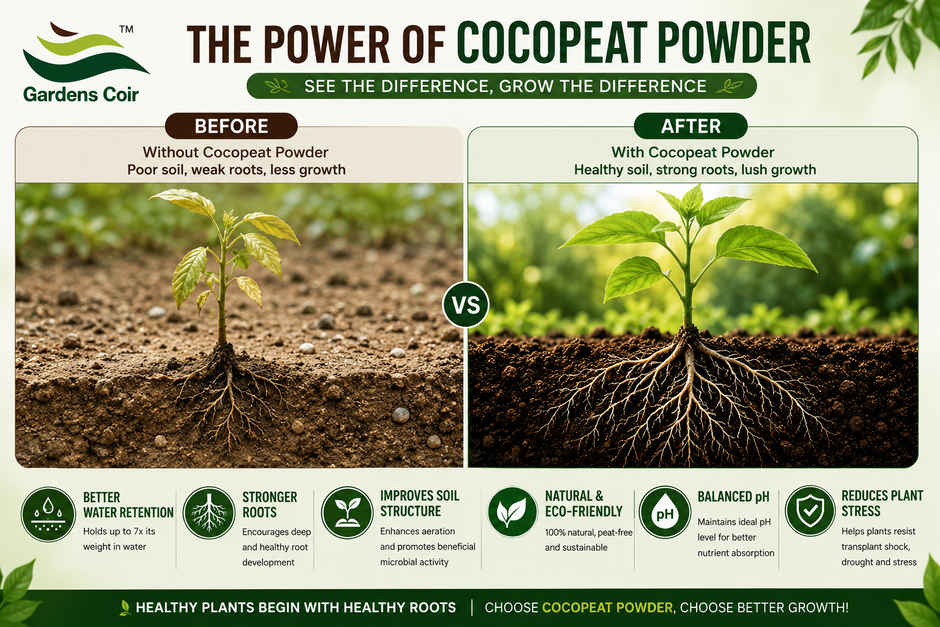 TM
Gardens Coir

THE POWER OF COCOPEAT POWDER

SEE THE DIFFERENCE, GROW THE DIFFERENCE

BEFORE
Without Cocopeat Powder
Poor soil, weak roots, less growth

VS

AFTER
With Cocopeat Powder
Healthy soil, strong roots, lush growth

BETTER WATER RETENTION
Holds up to 7x its weight in water

STRONGER ROOTS
Encourages deep and healthy root development

IMPROVES SOIL STRUCTURE
Enhances aeration and promotes beneficial microbial activity

NATURAL & ECO-FRIENDLY
100% natural, peat-free and sustainable

pH
BALANCED pH
Maintains ideal pH level for better nutrient absorption

REDUCES PLANT STRESS
Helps plants resist transplant shock, drought and stress

HEALTHY PLANTS BEGIN WITH HEALTHY ROOTS | CHOOSE COCOPEAT POWDER, CHOOSE BETTER GROWTH!